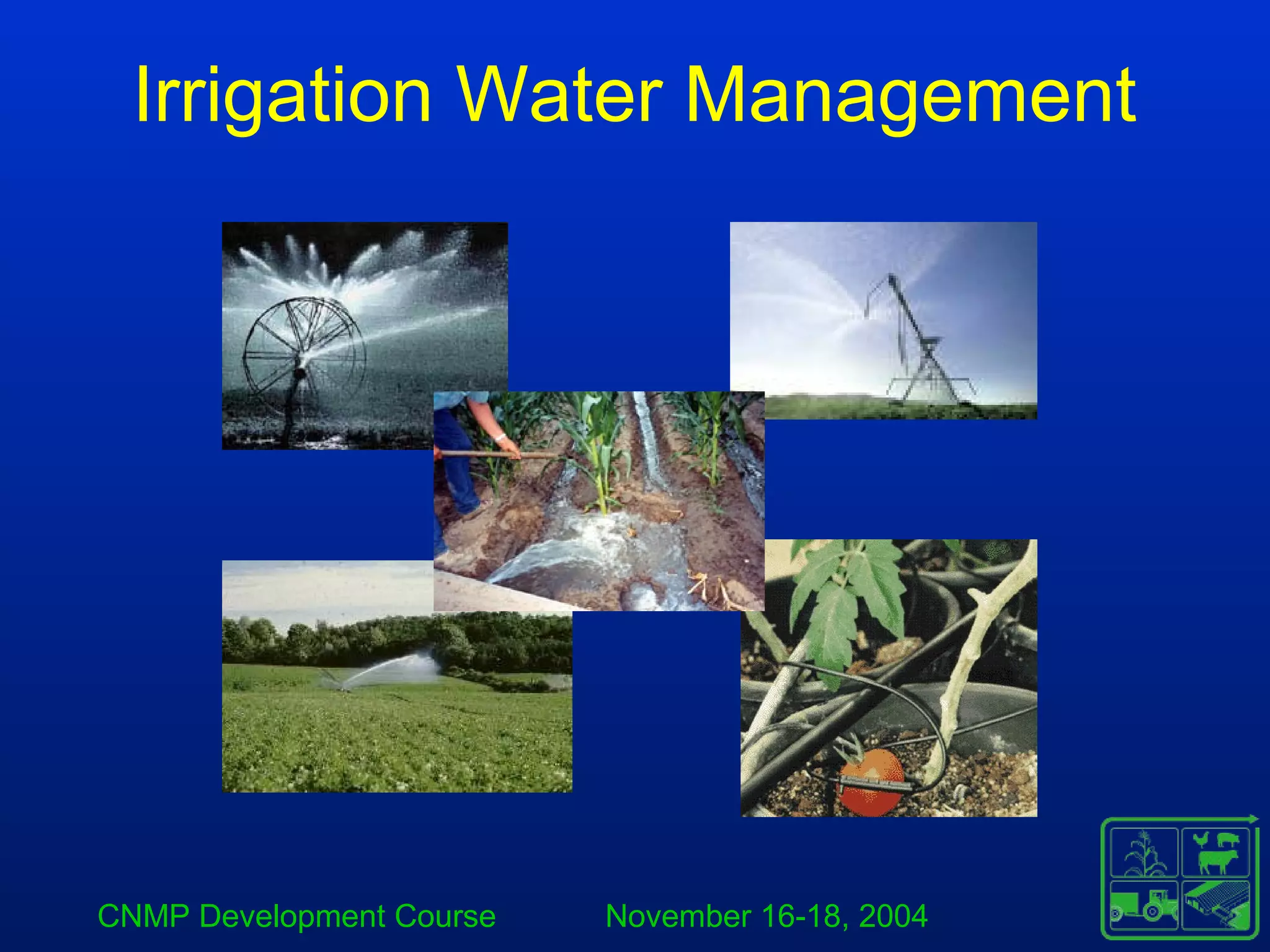 Irrigation Water Management

CNMP Development Course

November 16-18, 2004